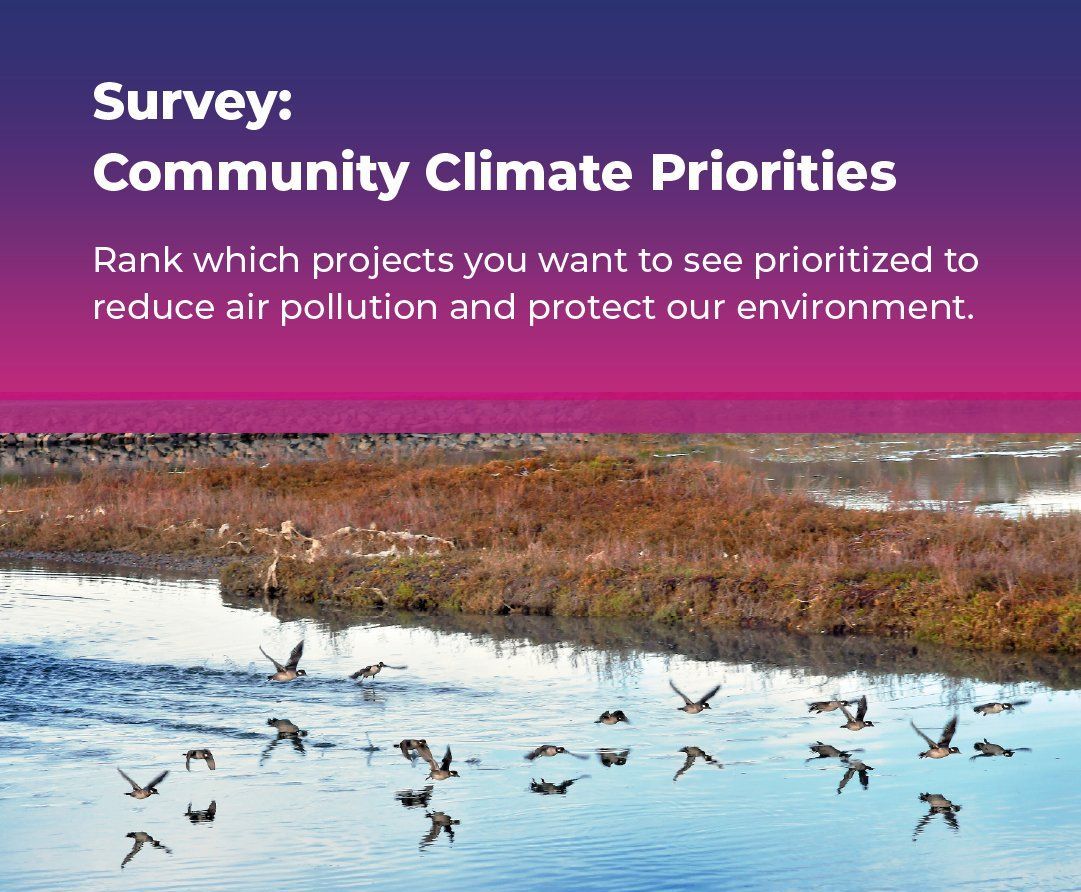 Survey:
Community Climate Priorities

Rank which projects you want to see prioritized to reduce air pollution and protect our environment.